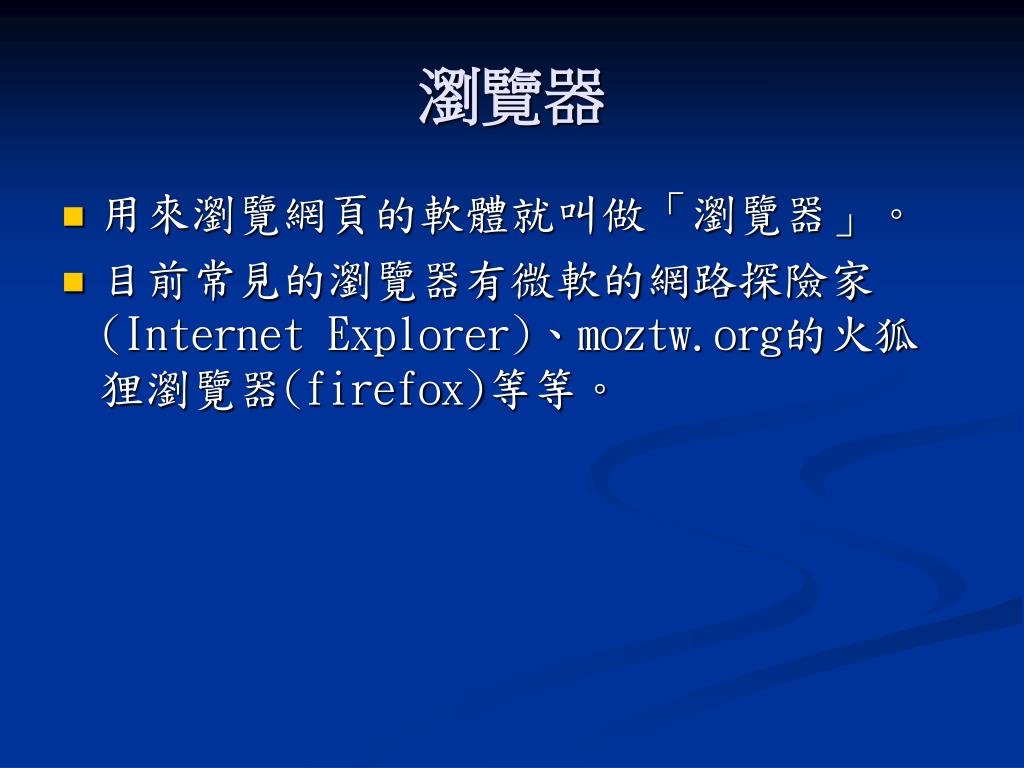 瀏覽器

用來瀏覽網頁的軟體就叫做「瀏覽器」。

目前常見的瀏覽器有微軟的網路探險家(Internet Explorer)、moztw.org的火狐狸瀏覽器(firefox)等等。